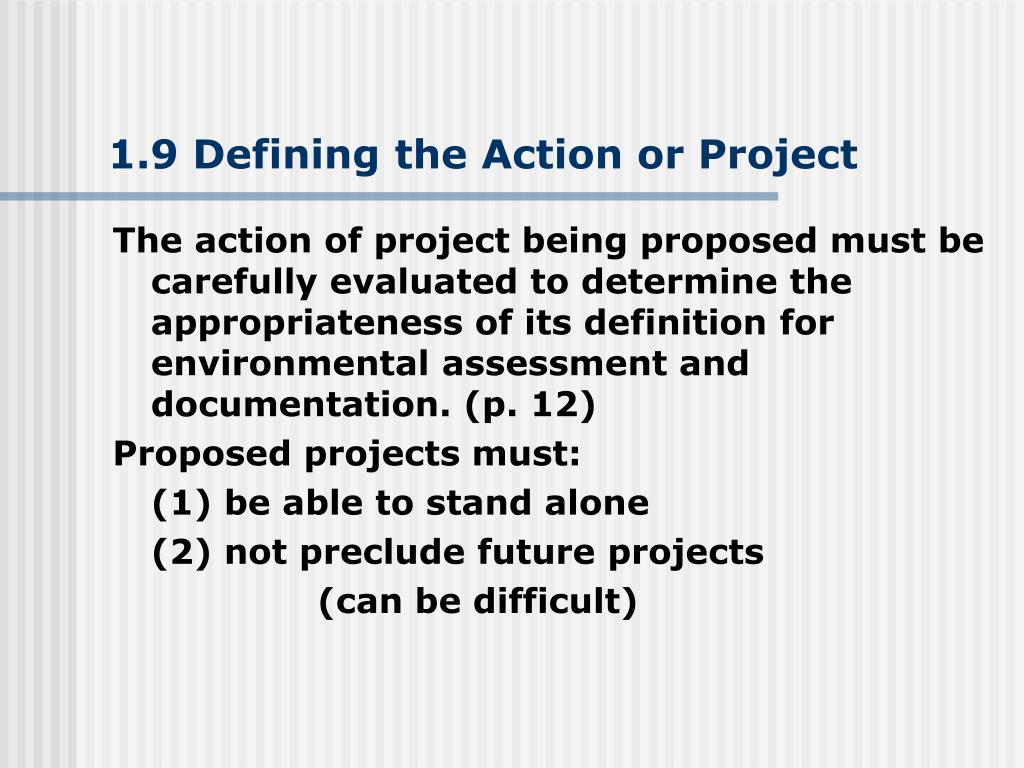 1.9 Defining the Action or Project

The action of project being proposed must be carefully evaluated to determine the appropriateness of its definition for environmental assessment and documentation. (p. 12)

Proposed projects must:

(1) be able to stand alone

(2) not preclude future projects

(can be difficult)